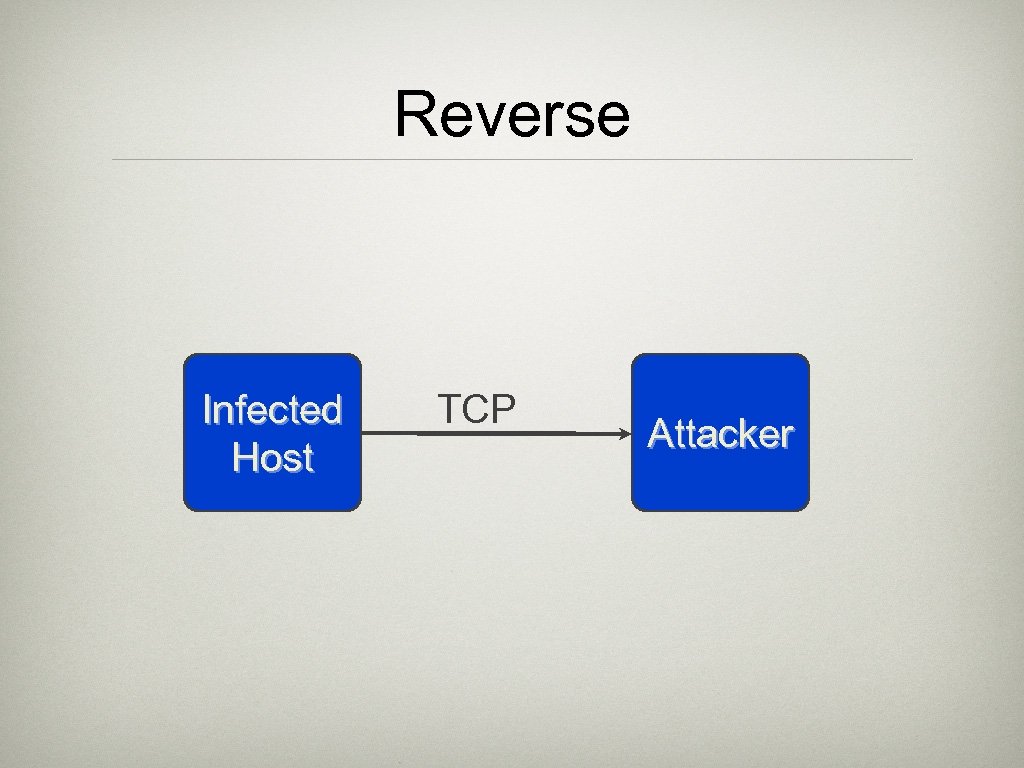 Reverse

Infected Host

TCP

Attacker